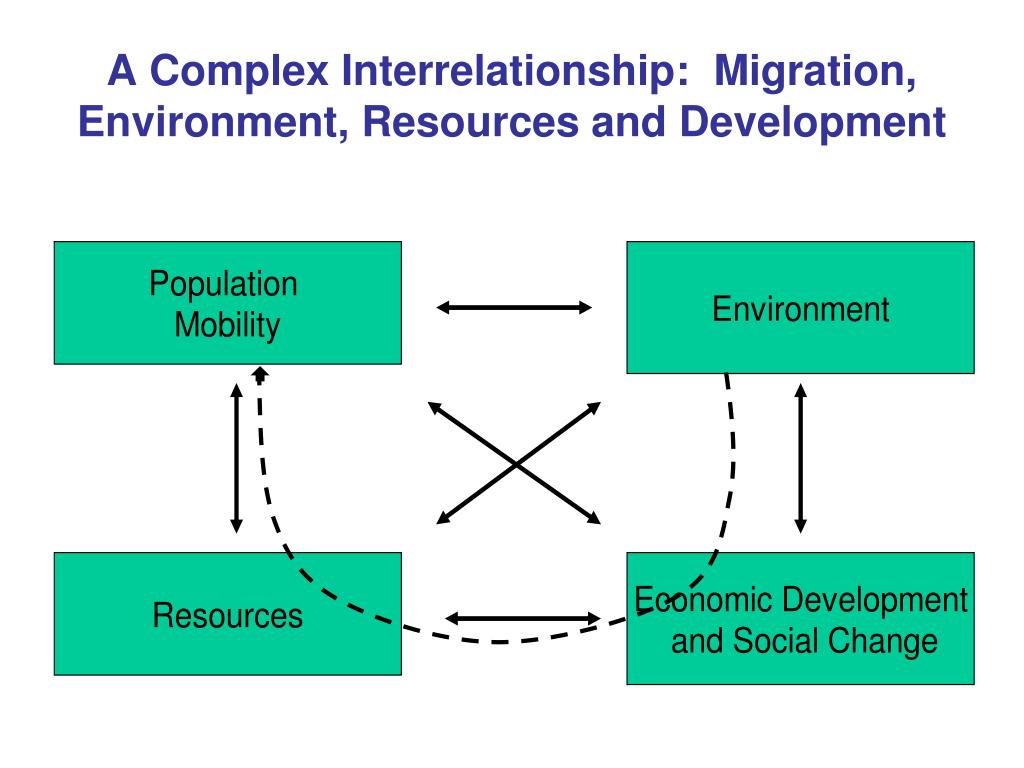 A Complex Interrelationship: Migration, Environment, Resources and Development

Population Mobility

Environment

Resources

Economic Development and Social Change